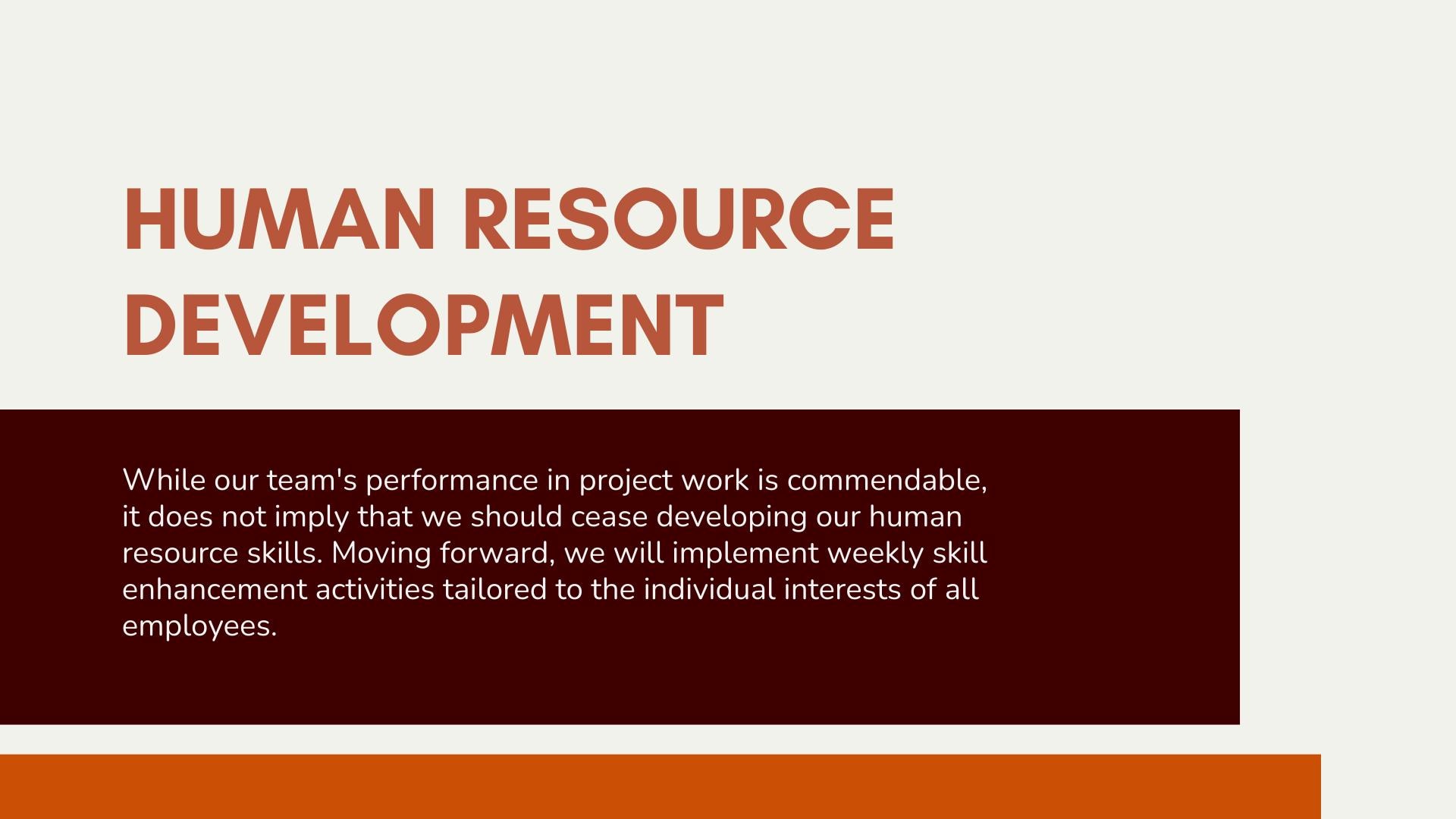 HUMAN RESOURCE DEVELOPMENT

While our team's performance in project work is commendable, it does not imply that we should cease developing our human resource skills. Moving forward, we will implement weekly skill enhancement activities tailored to the individual interests of all employees.